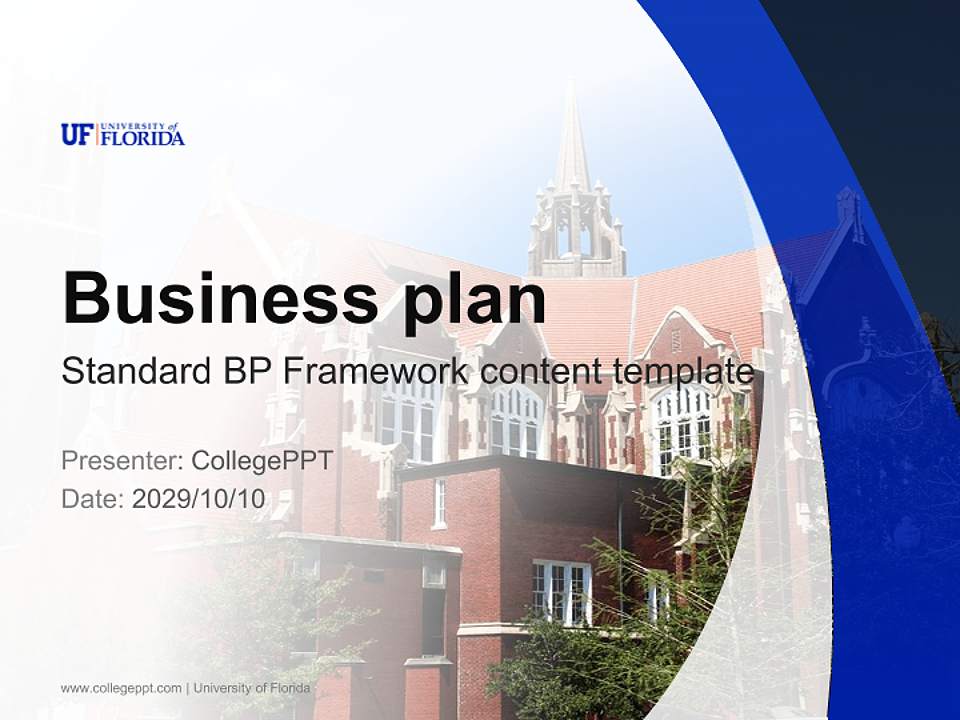 UF UNIVERSITY of FLORIDA

Business plan

Standard BP Framework content template

Presenter: CollegePPT
Date: 2029/10/10

www.collegeppt.com | University of Florida